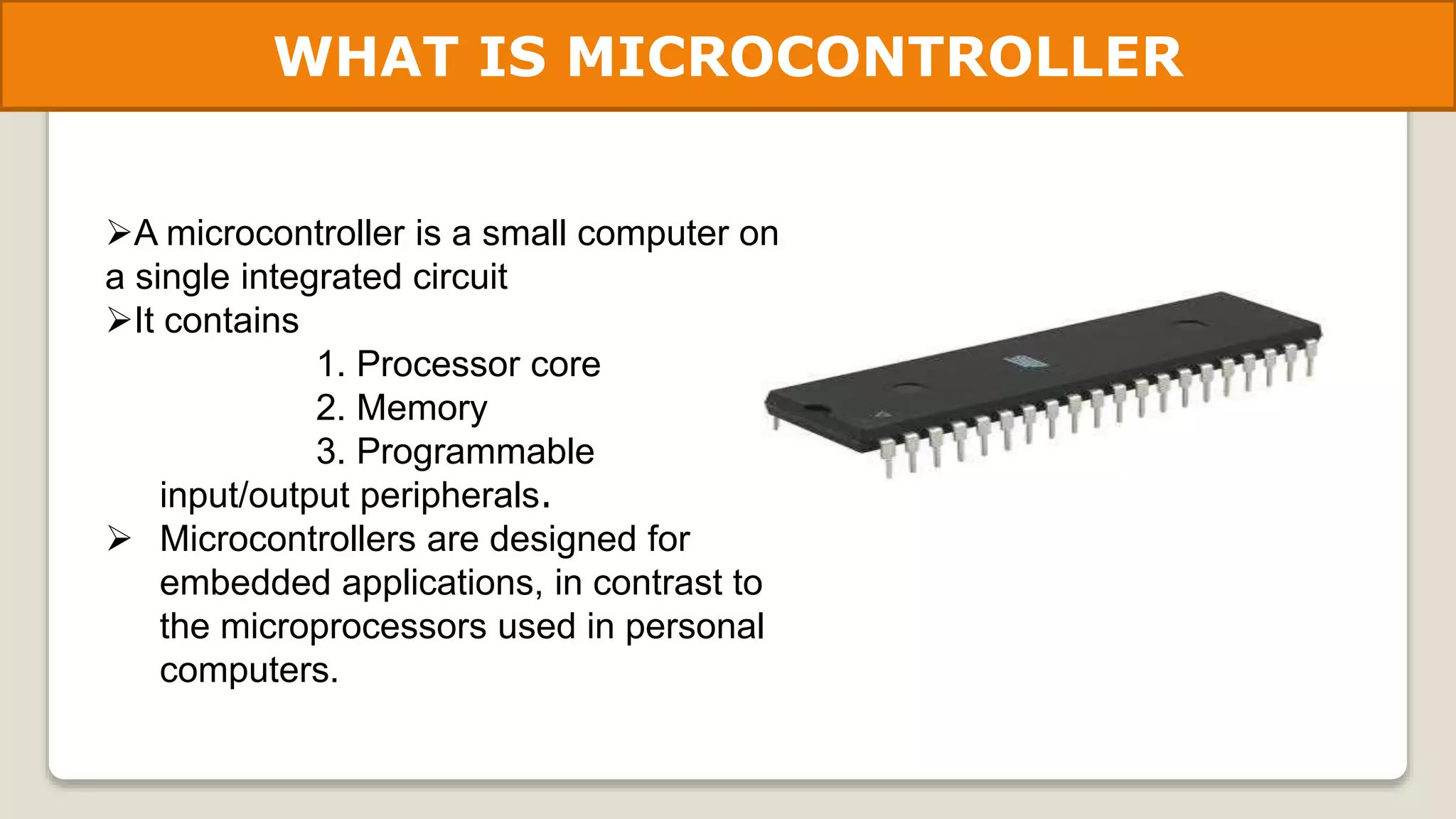 WHAT IS MICROCONTROLLER

➢A microcontroller is a small computer on a single integrated circuit
➢It contains
1. Processor core
2. Memory
3. Programmable input/output peripherals.
➢ Microcontrollers are designed for embedded applications, in contrast to the microprocessors used in personal computers.